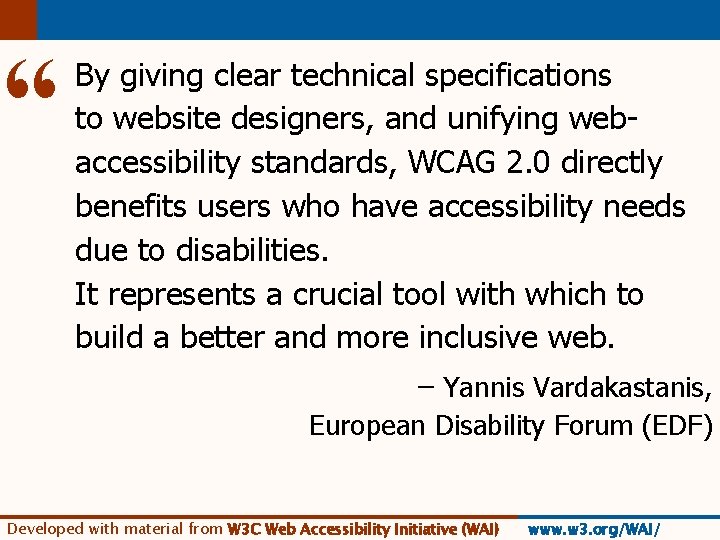 “ By giving clear technical specifications to website designers, and unifying web-accessibility standards, WCAG 2.0 directly benefits users who have accessibility needs due to disabilities.
It represents a crucial tool with which to build a better and more inclusive web.

– Yannis Vardakastanis,
European Disability Forum (EDF)

Developed with material from W3C Web Accessibility Initiative (WAI) www.w3.org/WAI/